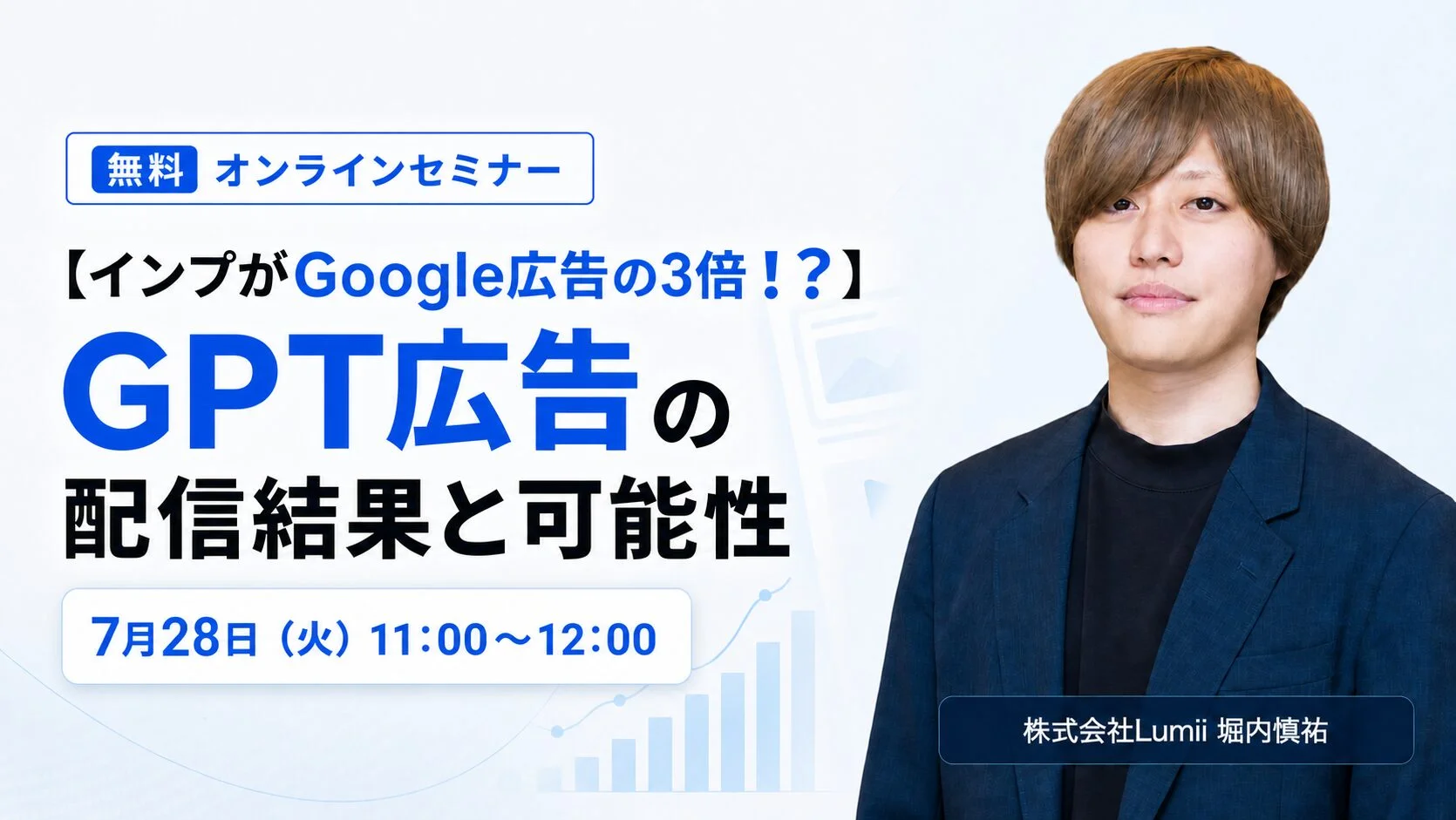 無料 オンラインセミナー

【インプがGoogle広告の3倍！？】

GPT広告の
配信結果と可能性

7月28日（火）11:00～12:00

株式会社Lumii 堀内慎祐